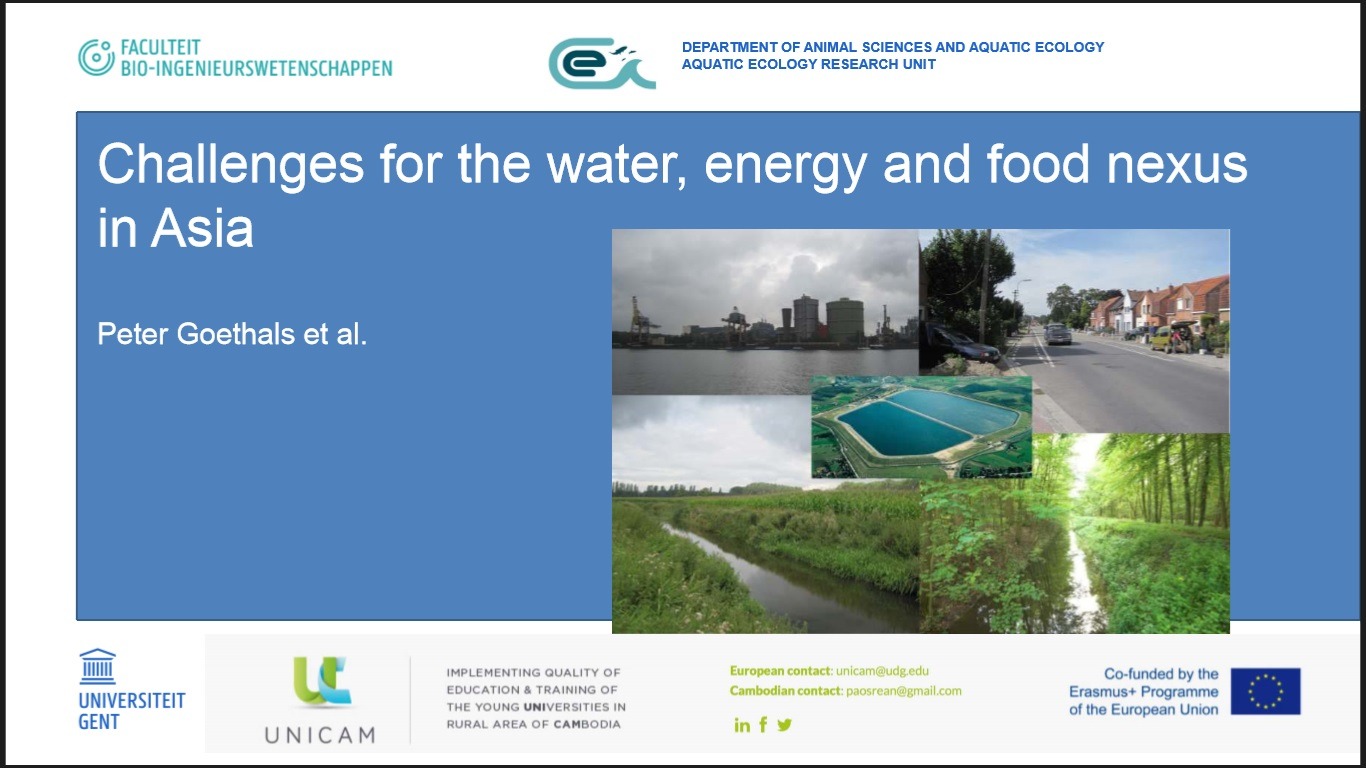 FACULTEIT
BIO-INGENIEURSWETENSCHAPPEN

DEPARTMENT OF ANIMAL SCIENCES AND AQUATIC ECOLOGY
AQUATIC ECOLOGY RESEARCH UNIT

Challenges for the water, energy and food nexus in Asia

Peter Goethals et al.

UNIVERSITEIT GENT

UNICAM

IMPLEMENTING QUALITY OF EDUCATION & TRAINING OF THE YOUNG UNIVERSITIES IN RURAL AREA OF CAMBODIA

European contact: unicam@udg.edu
Cambodian contact: paosrean@gmail.com

Co-funded by the Erasmus+ Programme of the European Union